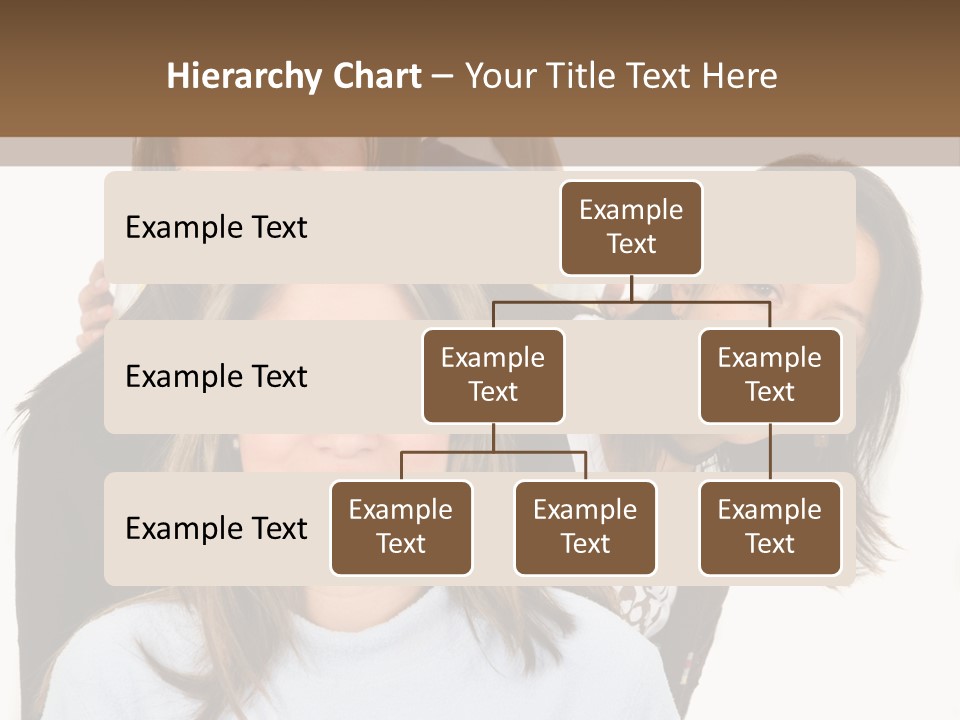 Hierarchy Chart – Your Title Text Here

Example Text

Example Text

Example Text

Example Text

Example Text

Example Text

Example Text

Example Text

Example Text